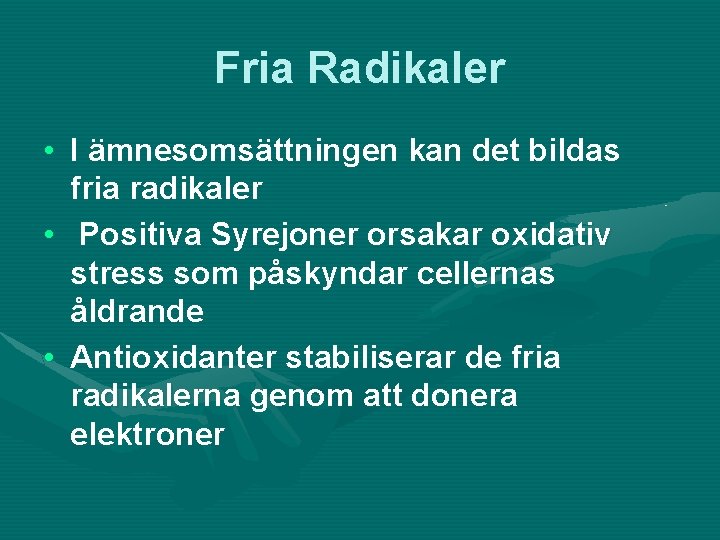 Fria Radikaler

• I ämnesomsättningen kan det bildas fria radikaler
• Positiva Syrejoner orsakar oxidativ stress som påskyndar cellernas åldrande
• Antioxidanter stabiliserar de fria radikalerna genom att donera elektroner